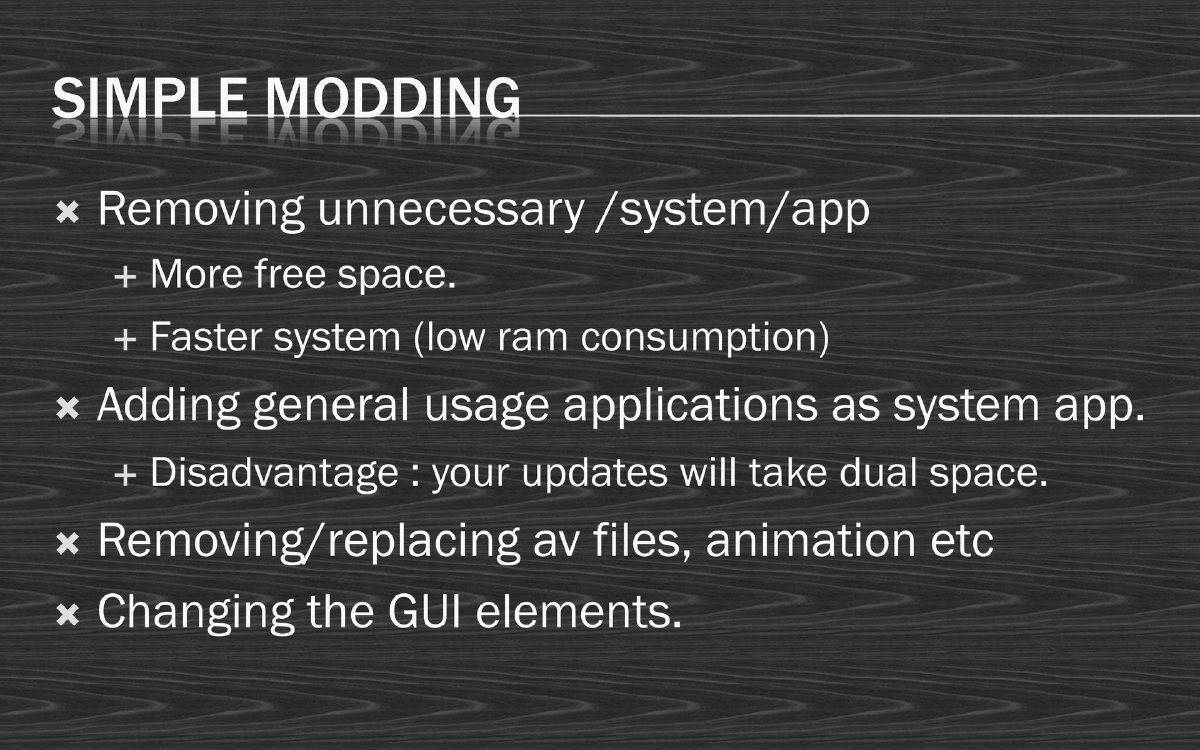 SIMPLE MODDING

× Removing unnecessary /system/app
+ More free space.
+ Faster system (low ram consumption)
× Adding general usage applications as system app.
+ Disadvantage : your updates will take dual space.
× Removing/replacing av files, animation etc
× Changing the GUI elements.